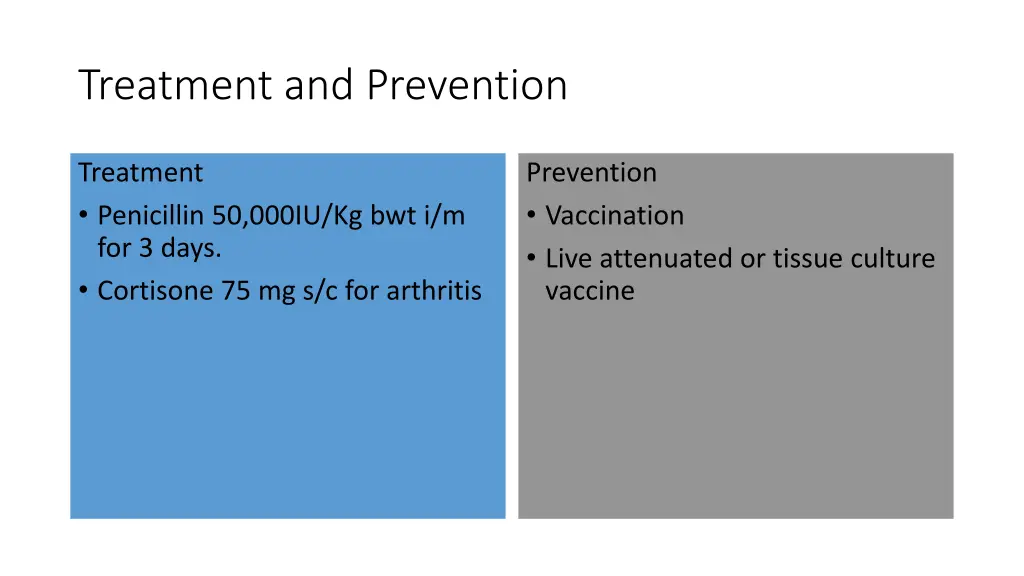 Treatment and Prevention

Treatment

• Penicillin 50,000IU/Kg bwt i/m for 3 days.
• Cortisone 75 mg s/c for arthritis

Prevention

• Vaccination
• Live attenuated or tissue culture vaccine